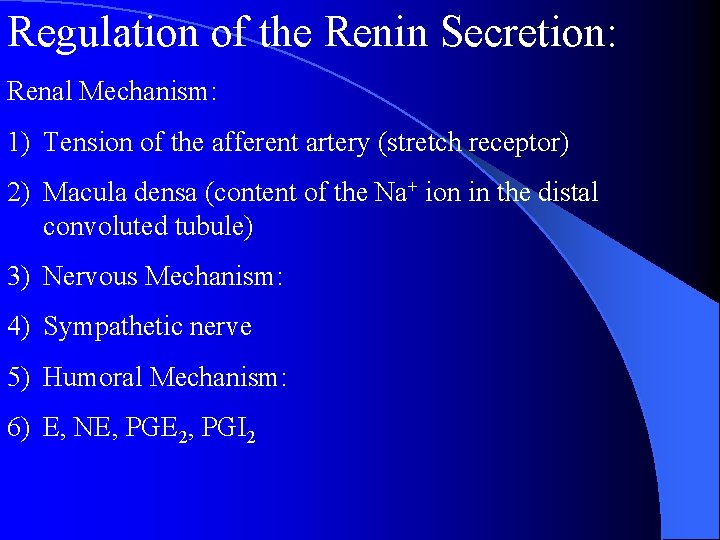 Regulation of the Renin Secretion:

Renal Mechanism:

1) Tension of the afferent artery (stretch receptor)

2) Macula densa (content of the $Na^+$ ion in the distal convoluted tubule)

3) Nervous Mechanism:

4) Sympathetic nerve

5) Humoral Mechanism:

6) E, NE, $PGE_2$, $PGI_2$